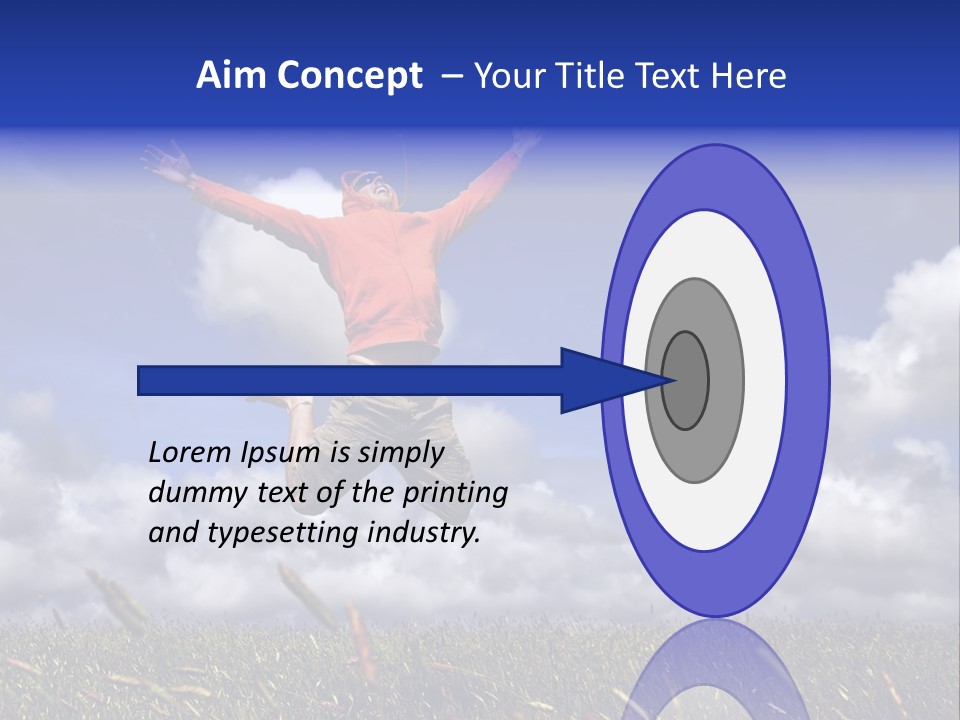 Aim Concept – Your Title Text Here

Lorem Ipsum is simply dummy text of the printing and typesetting industry.